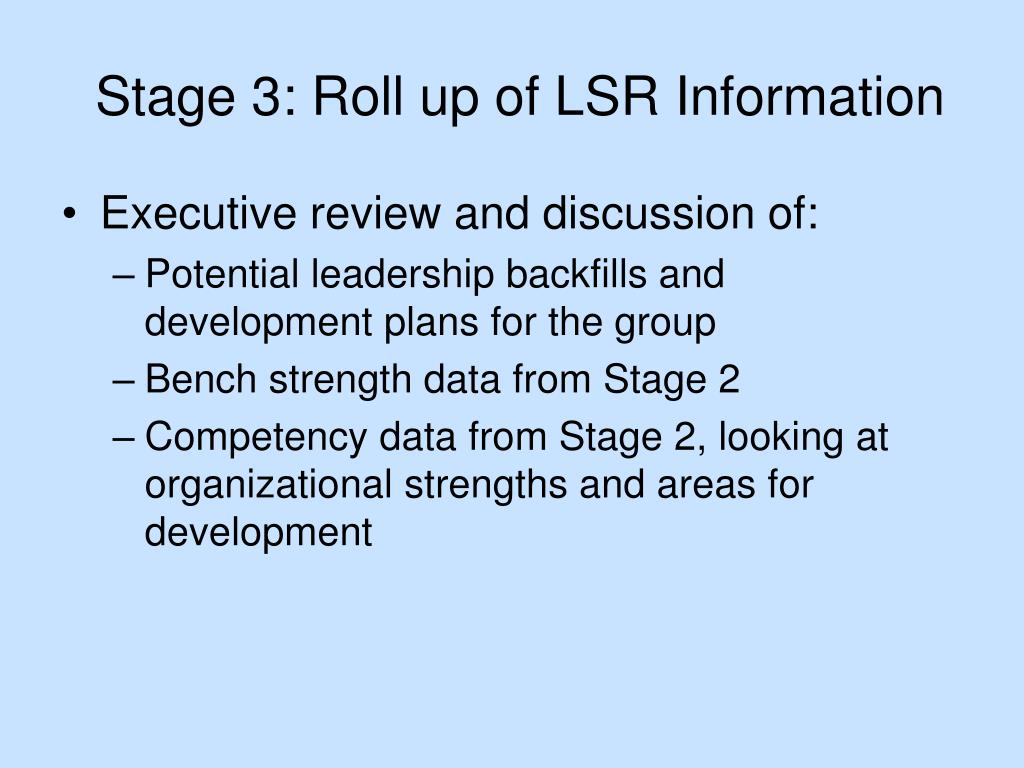 Stage 3: Roll up of LSR Information

• Executive review and discussion of:
– Potential leadership backfills and development plans for the group
– Bench strength data from Stage 2
– Competency data from Stage 2, looking at organizational strengths and areas for development